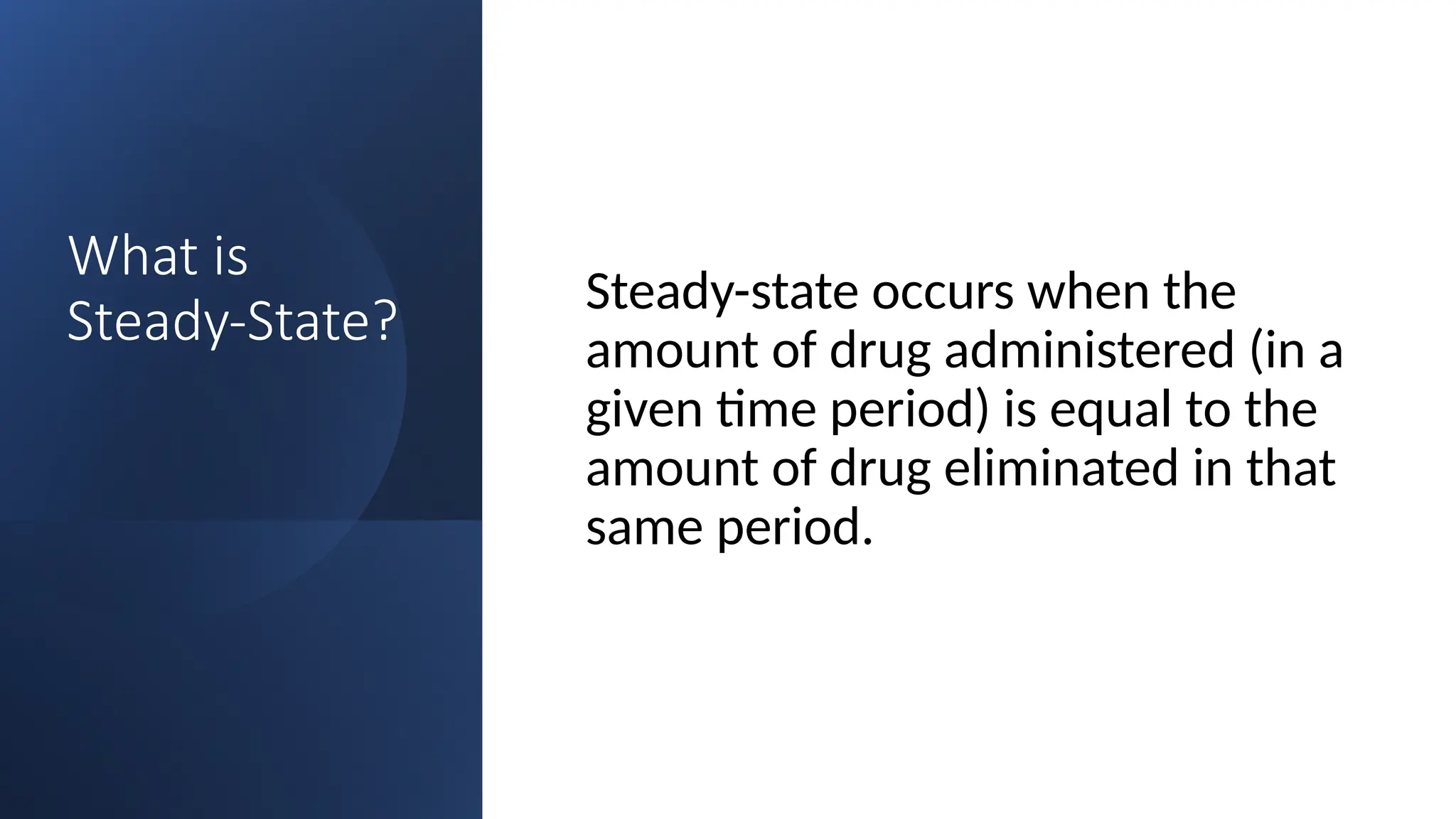 What is Steady-State?

Steady-state occurs when the amount of drug administered (in a given time period) is equal to the amount of drug eliminated in that same period.